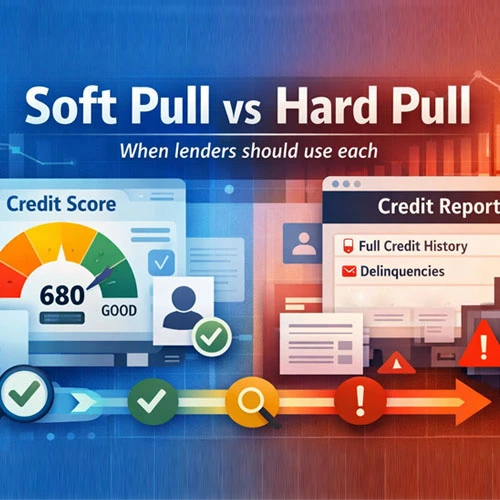 Soft Pull vs Hard Pull

When lenders should use each

Credit Score

680

GOOD

Credit Report

Full Credit History

Delinquencies